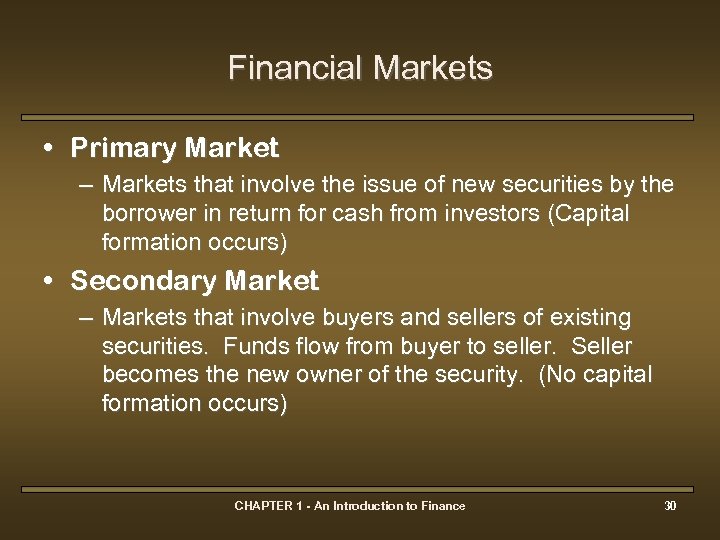 Financial Markets

• Primary Market
– Markets that involve the issue of new securities by the borrower in return for cash from investors (Capital formation occurs)

• Secondary Market
– Markets that involve buyers and sellers of existing securities. Funds flow from buyer to seller. Seller becomes the new owner of the security. (No capital formation occurs)

CHAPTER 1 - An Introduction to Finance

30